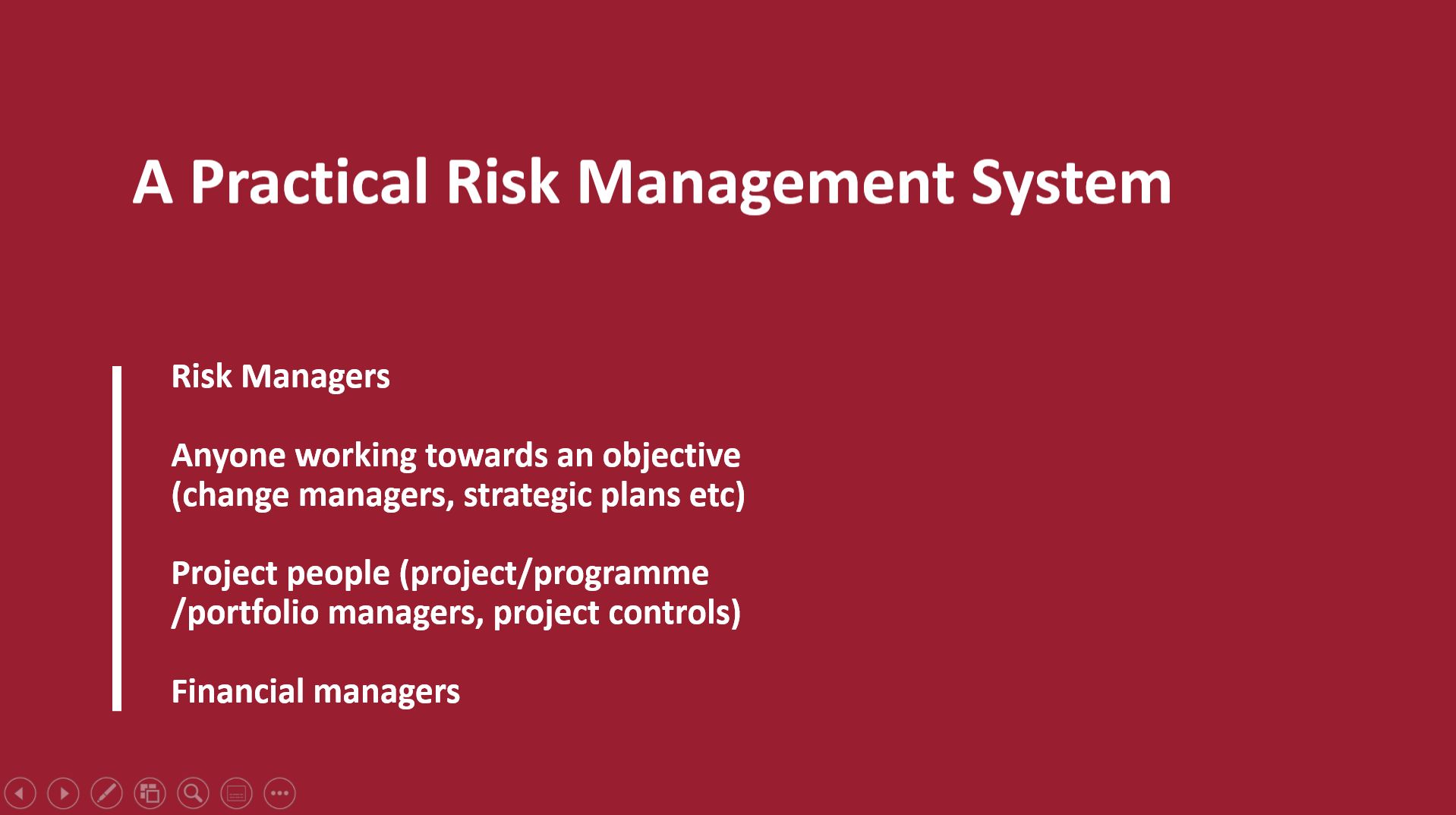 A Practical Risk Management System

Risk Managers

Anyone working towards an objective (change managers, strategic plans etc)

Project people (project/programme /portfolio managers, project controls)

Financial managers